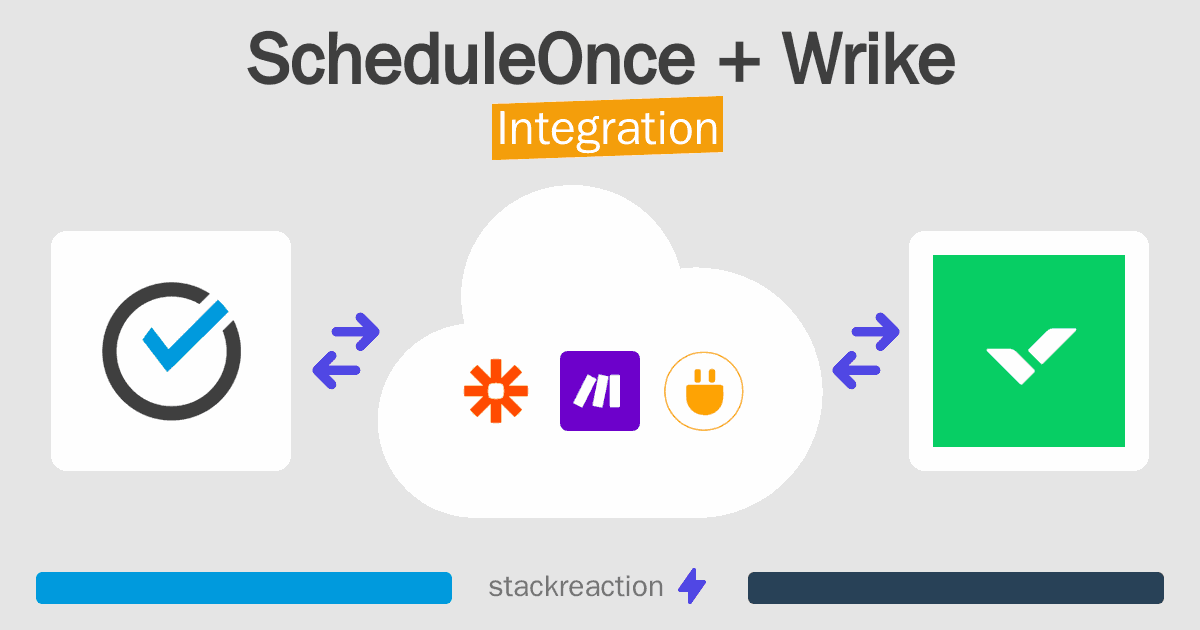 ScheduleOnce + Wrike
Integration

stackreaction